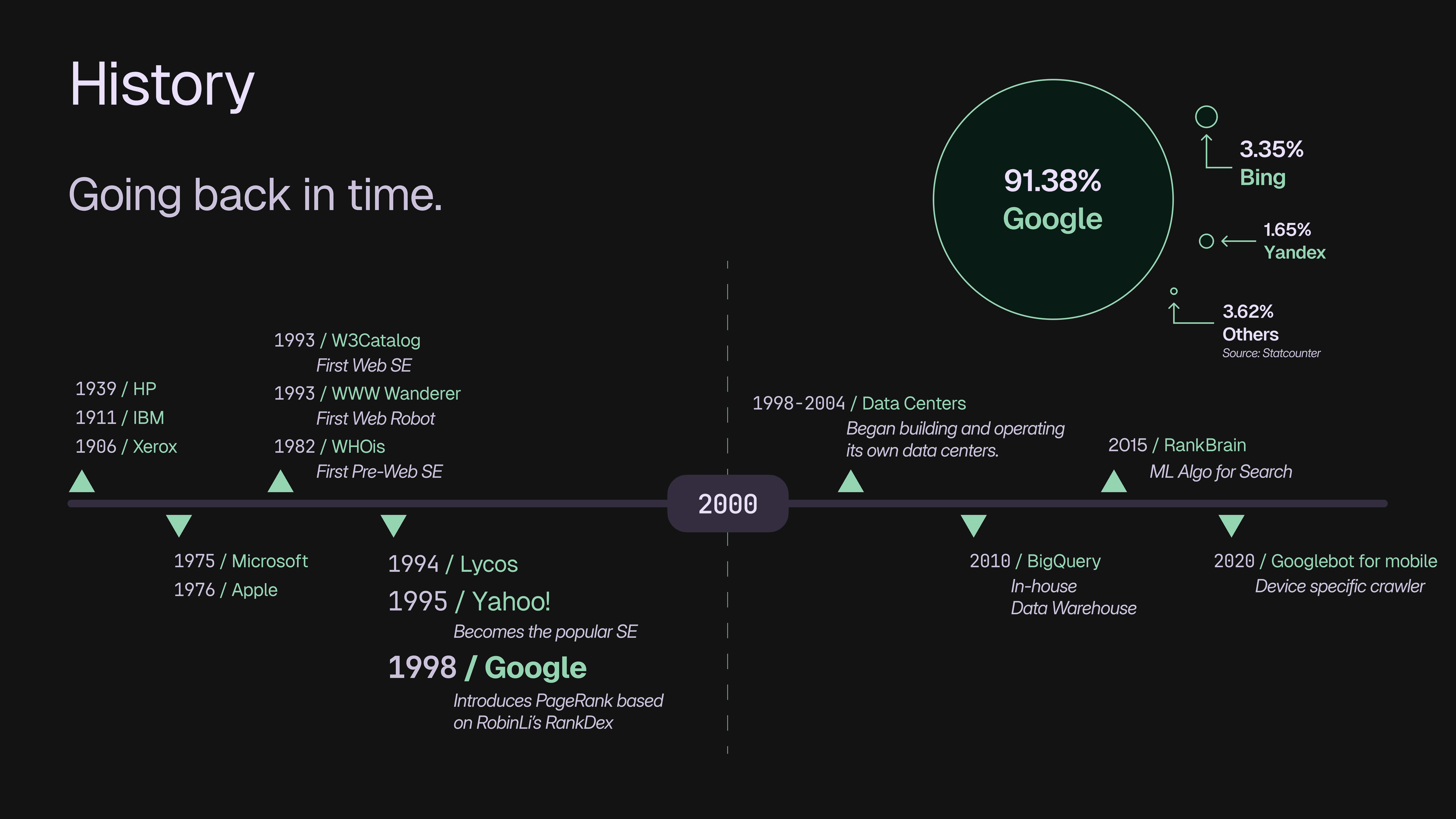 History

Going back in time.

91.38%
Google

3.35%
Bing

1.65%
Yandex

3.62%
Others
Source: Statcounter

1939 / HP
1911 / IBM
1906 / Xerox

1993 / W3Catalog
First Web SE
1993 / WWW Wanderer
First Web Robot
1982 / WHOis
First Pre-Web SE

1975 / Microsoft
1976 / Apple

1994 / Lycos
1995 / Yahoo!
Becomes the popular SE
1998 / Google
Introduces PageRank based on RobinLi's RankDex

2000

1998-2004 / Data Centers
Began building and operating its own data centers.

2015 / RankBrain
ML Algo for Search

2010 / BigQuery
In-house
Data Warehouse

2020 / Googlebot for mobile
Device specific crawler